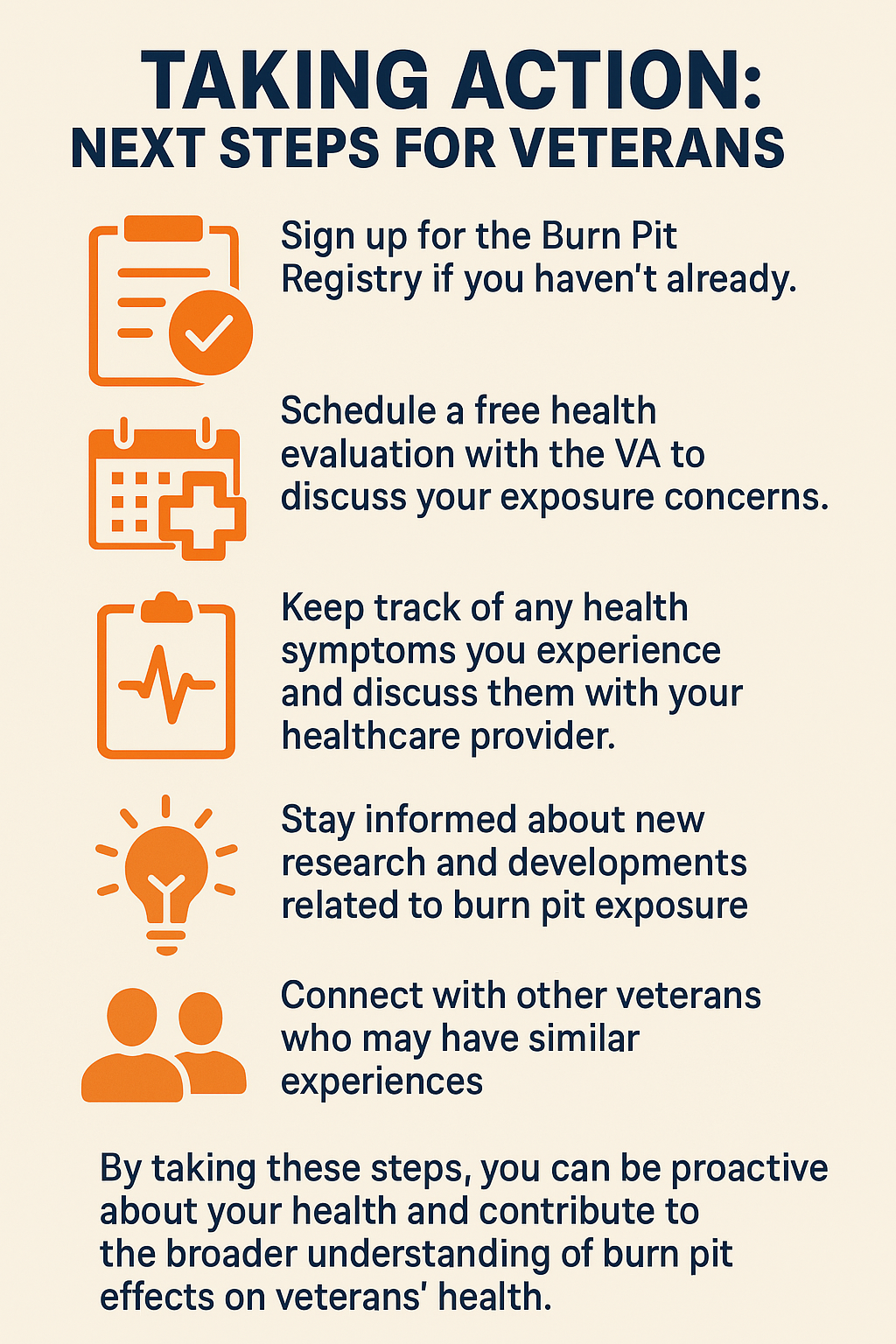 TAKING ACTION:
NEXT STEPS FOR VETERANS

Sign up for the Burn Pit Registry if you haven't already.

Schedule a free health evaluation with the VA to discuss your exposure concerns.

Keep track of any health symptoms you experience and discuss them with your healthcare provider.

Stay informed about new research and developments related to burn pit exposure

Connect with other veterans who may have similar experiences

By taking these steps, you can be proactive about your health and contribute to the broader understanding of burn pit effects on veterans' health.